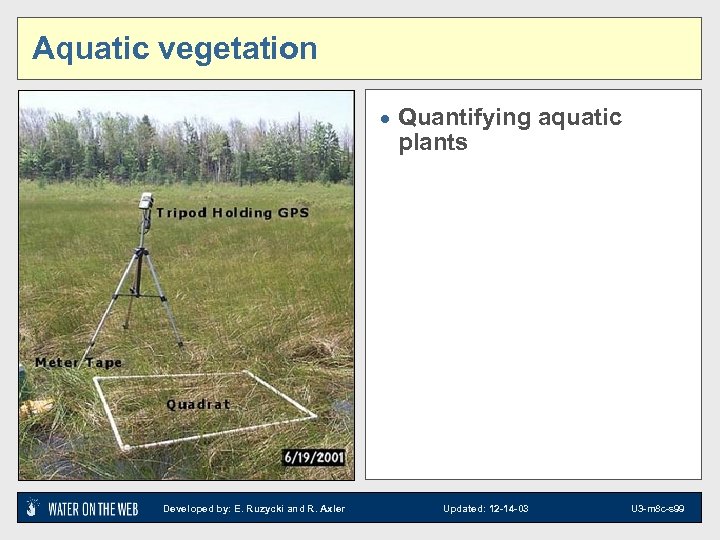 Aquatic vegetation

Tripod Holding GPS

Meter Tape

Quadrat

6/19/2001

• Quantifying aquatic plants

WATER ON THE WEB Developed by: E. Ruzycki and R. Axler Updated: 12-14-03 U3-m8c-s99